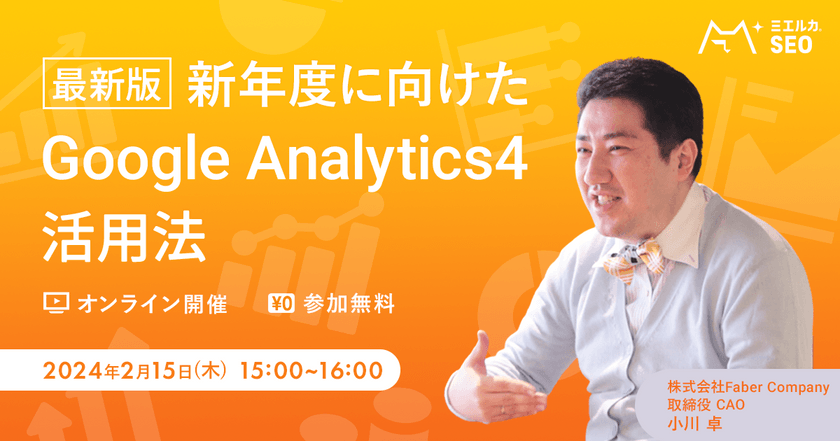 ミエルカ SEO

最新版 新年度に向けた Google Analytics4 活用法

オンライン開催 ¥0 参加無料

2024年2月15日(木) 15:00~16:00

株式会社Faber Company
取締役 CAO
小川 卓